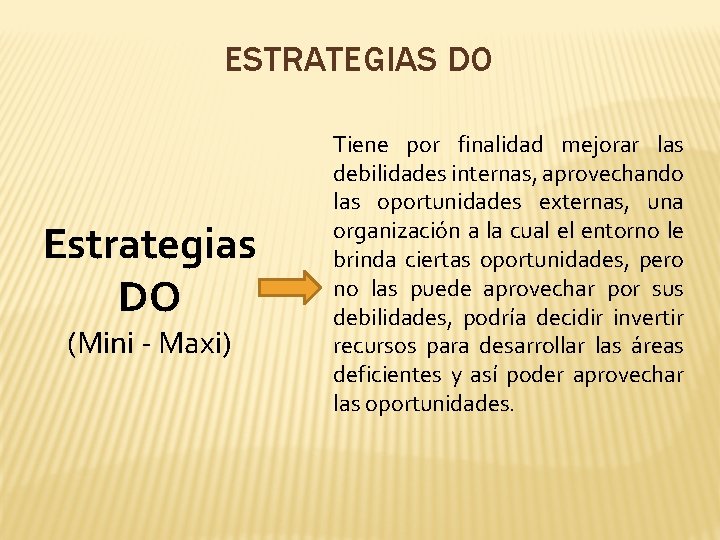 ESTRATEGIAS DO

Estrategias DO
(Mini - Maxi)

Tiene por finalidad mejorar las debilidades internas, aprovechando las oportunidades externas, una organización a la cual el entorno le brinda ciertas oportunidades, pero no las puede aprovechar por sus debilidades, podría decidir invertir recursos para desarrollar las áreas deficientes y así poder aprovechar las oportunidades.